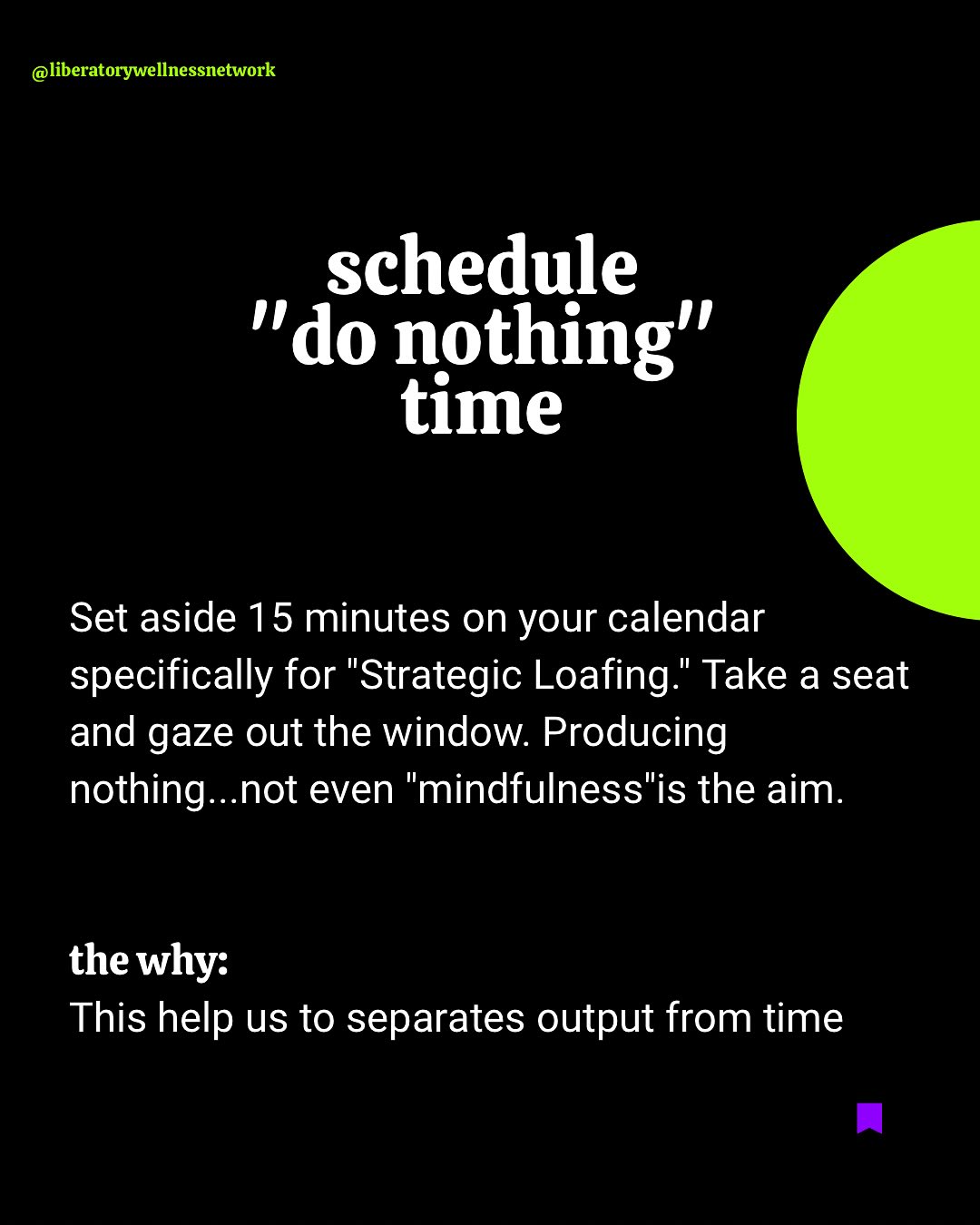 @liberatorywellnessnetwork

schedule "do nothing" time

Set aside 15 minutes on your calendar specifically for "Strategic Loafing." Take a seat and gaze out the window. Producing nothing...not even "mindfulness"is the aim.

the why:
This help us to separates output from time